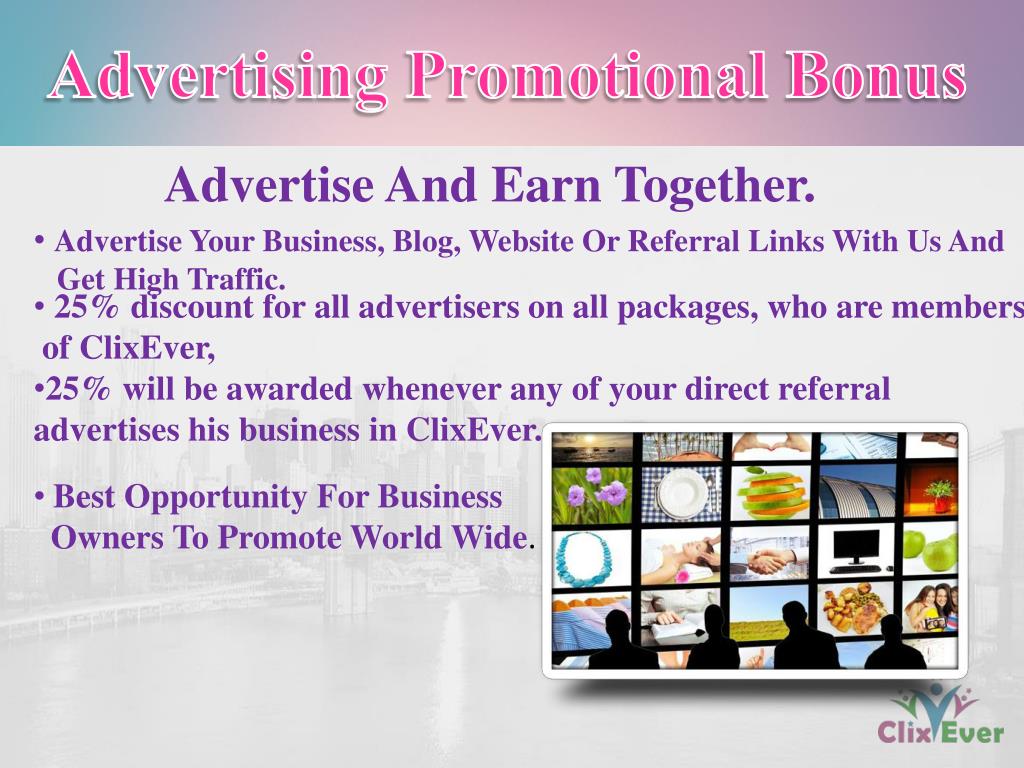 Advertising Promotional Bonus

Advertise And Earn Together.

• Advertise Your Business, Blog, Website Or Referral Links With Us And Get High Traffic.

• 25% discount for all advertisers on all packages, who are members of ClixEver,

•25% will be awarded whenever any of your direct referral advertises his business in ClixEver.

• Best Opportunity For Business Owners To Promote World Wide.

ClixEver